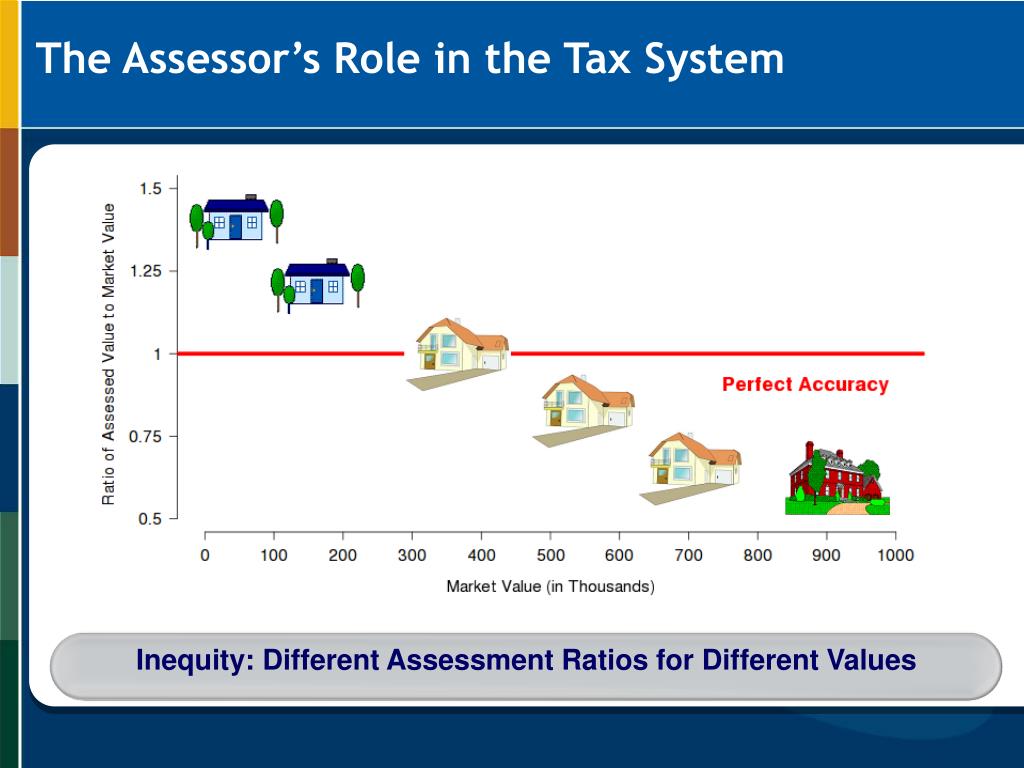 The Assessor's Role in the Tax System

Ratio of Assessed Value to Market Value

1.5
1.25
1
0.75
0.5

Perfect Accuracy

0 100 200 300 400 500 600 700 800 900 1000

Market Value (in Thousands)

Inequity: Different Assessment Ratios for Different Values